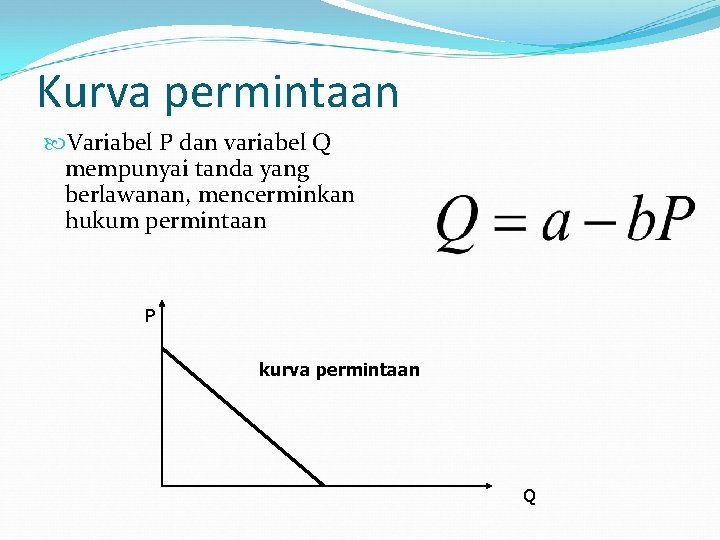 Kurva permintaan

Variabel P dan variabel Q mempunyai tanda yang berlawanan, mencerminkan hukum permintaan

$Q = a - bP$

P

kurva permintaan

Q